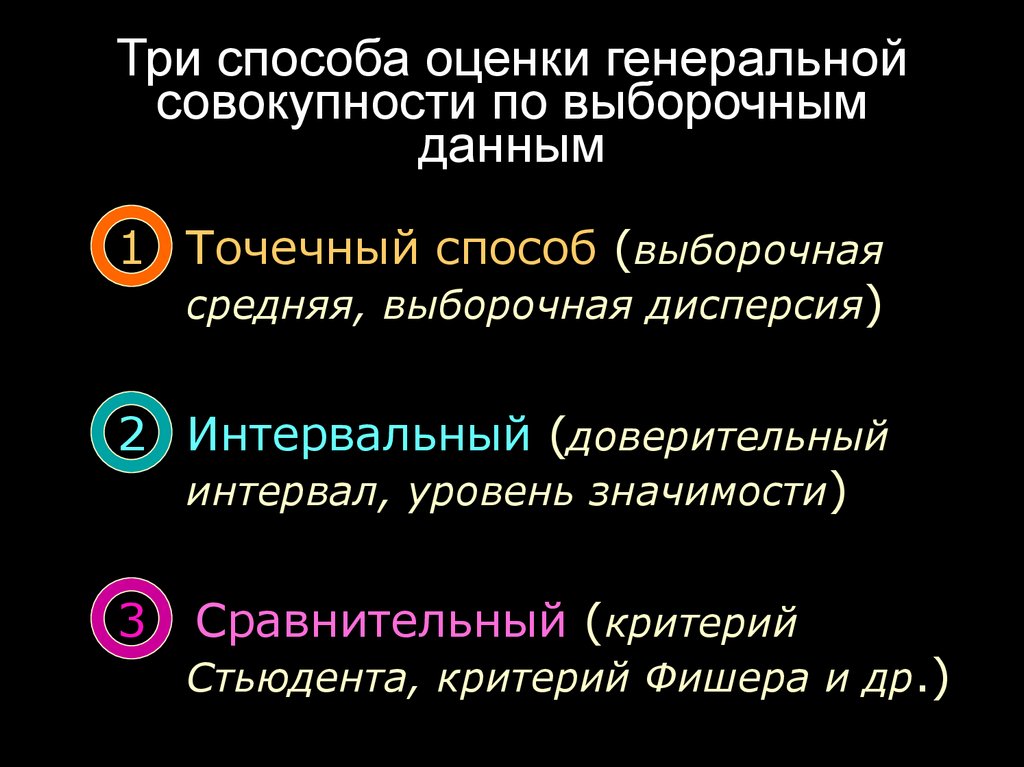 Три способа оценки генеральной совокупности по выборочным данным

1 Точечный способ (выборочная средняя, выборочная дисперсия)

2 Интервальный (доверительный интервал, уровень значимости)

3 Сравнительный (критерий Стьюдента, критерий Фишера и др.)